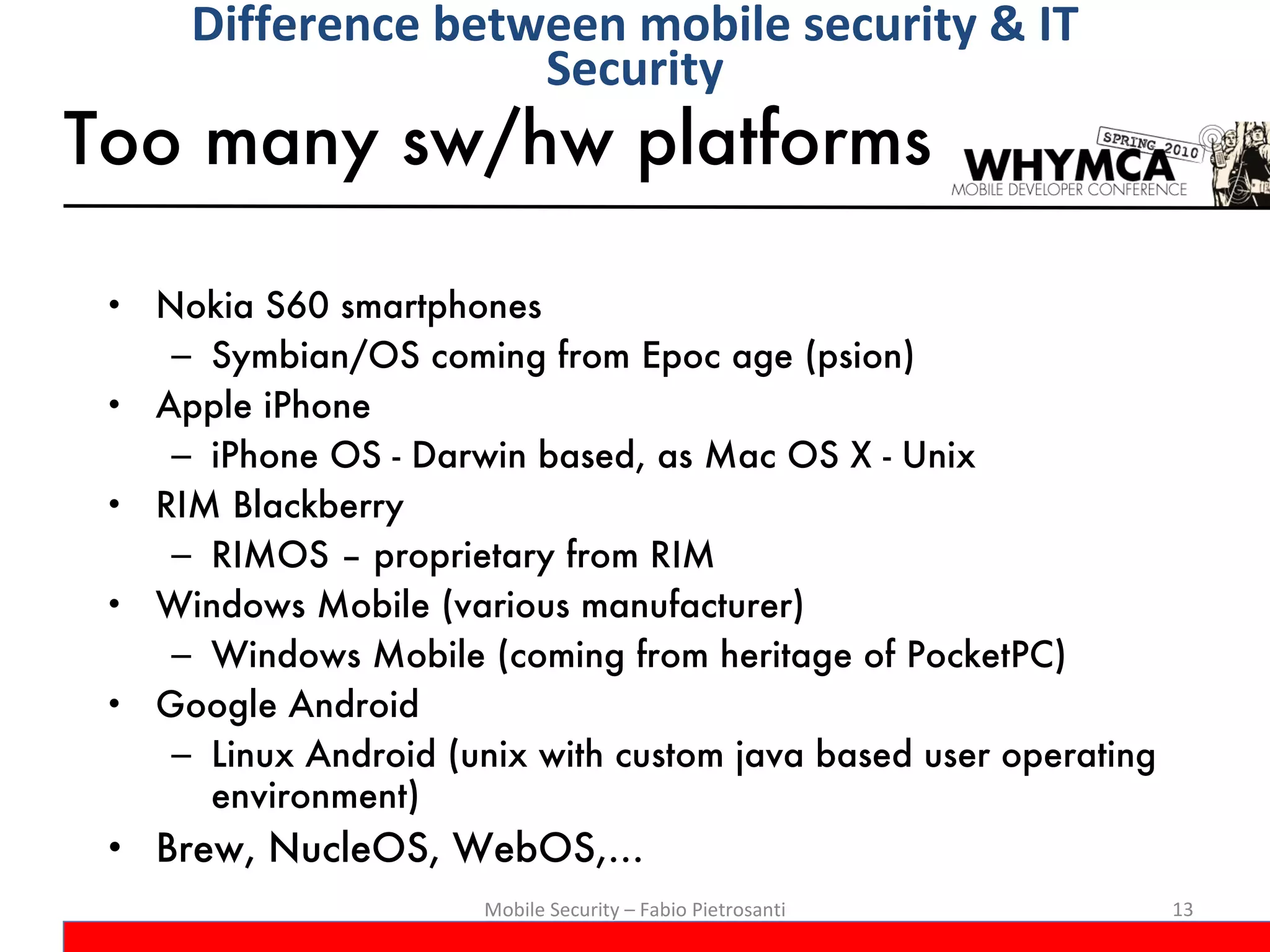 Difference between mobile security & IT Security

Too many sw/hw platforms

SPRING 2010
WHYMCA
MOBILE DEVELOPER CONFERENCE

• Nokia S60 smartphones
– Symbian/OS coming from Epoc age (psion)
• Apple iPhone
– iPhone OS - Darwin based, as Mac OS X - Unix
• RIM Blackberry
– RIMOS – proprietary from RIM
• Windows Mobile (various manufacturer)
– Windows Mobile (coming from heritage of PocketPC)
• Google Android
– Linux Android (unix with custom java based user operating environment)
• Brew, NucleOS, WebOS,...

Mobile Security – Fabio Pietrosanti

13